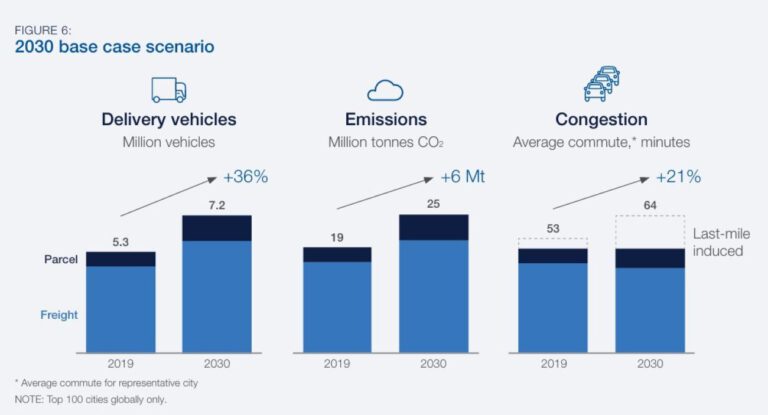 FIGURE 6:
2030 base case scenario

Delivery vehicles
Million vehicles

+36%

5.3
7.2

Parcel
Freight

2019
2030

Emissions
Million tonnes $CO_2$

+6 Mt

19
25

2019
2030

Congestion
Average commute,* minutes

+21%

53
64

Last-mile induced

2019
2030

* Average commute for representative city
NOTE: Top 100 cities globally only.